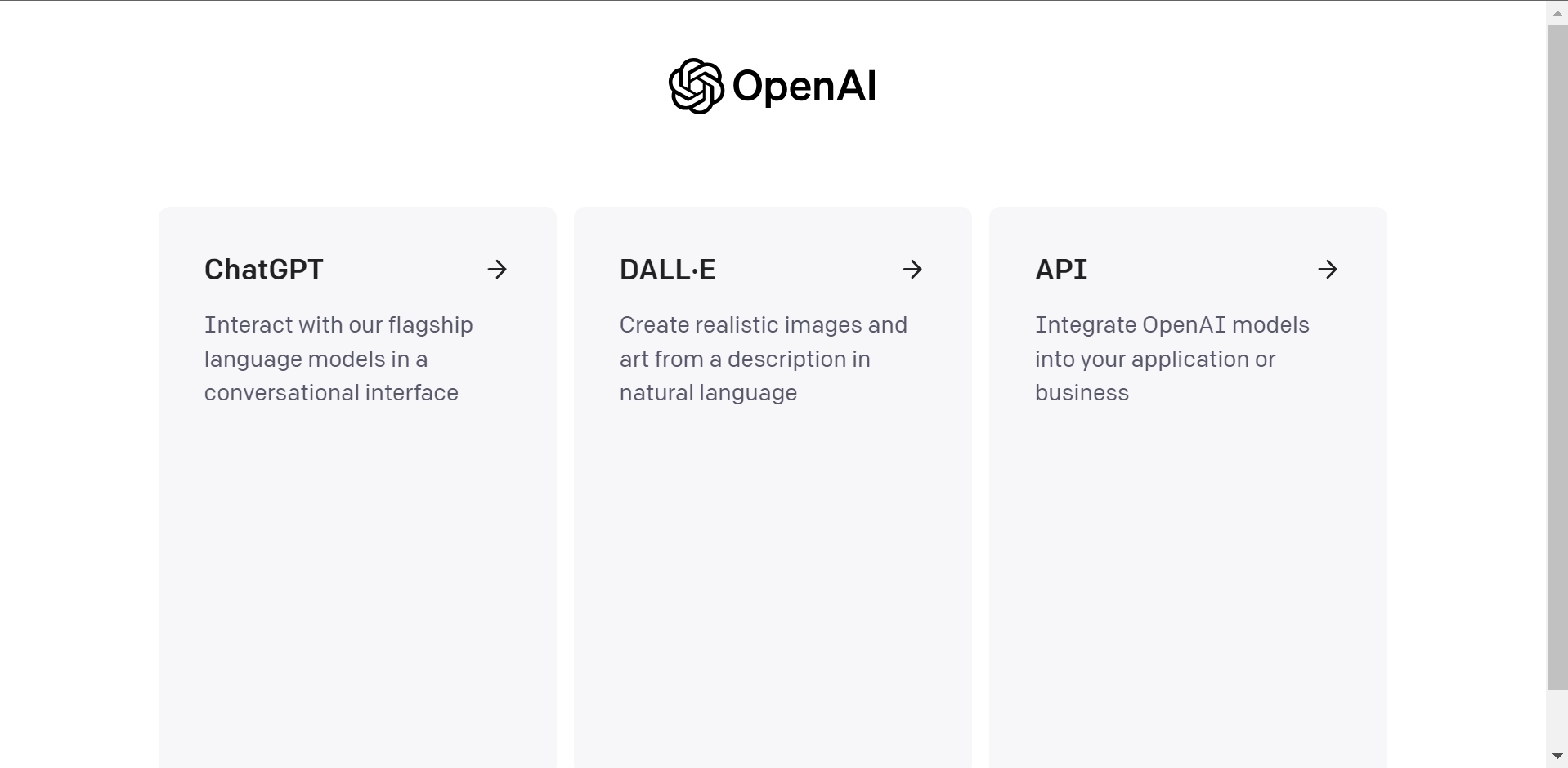 OpenAI

ChatGPT →

Interact with our flagship language models in a conversational interface

DALL·E →

Create realistic images and art from a description in natural language

API →

Integrate OpenAI models into your application or business